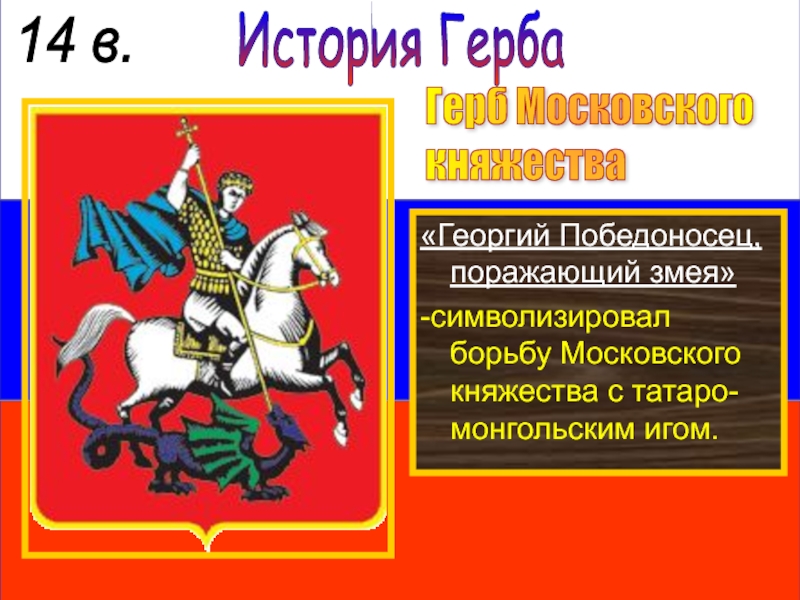 14 в.

История Герба

Герб Московского княжества

«Георгий Победоносец, поражающий змея»

-символизировал борьбу Московского княжества с татаро-монгольским игом.